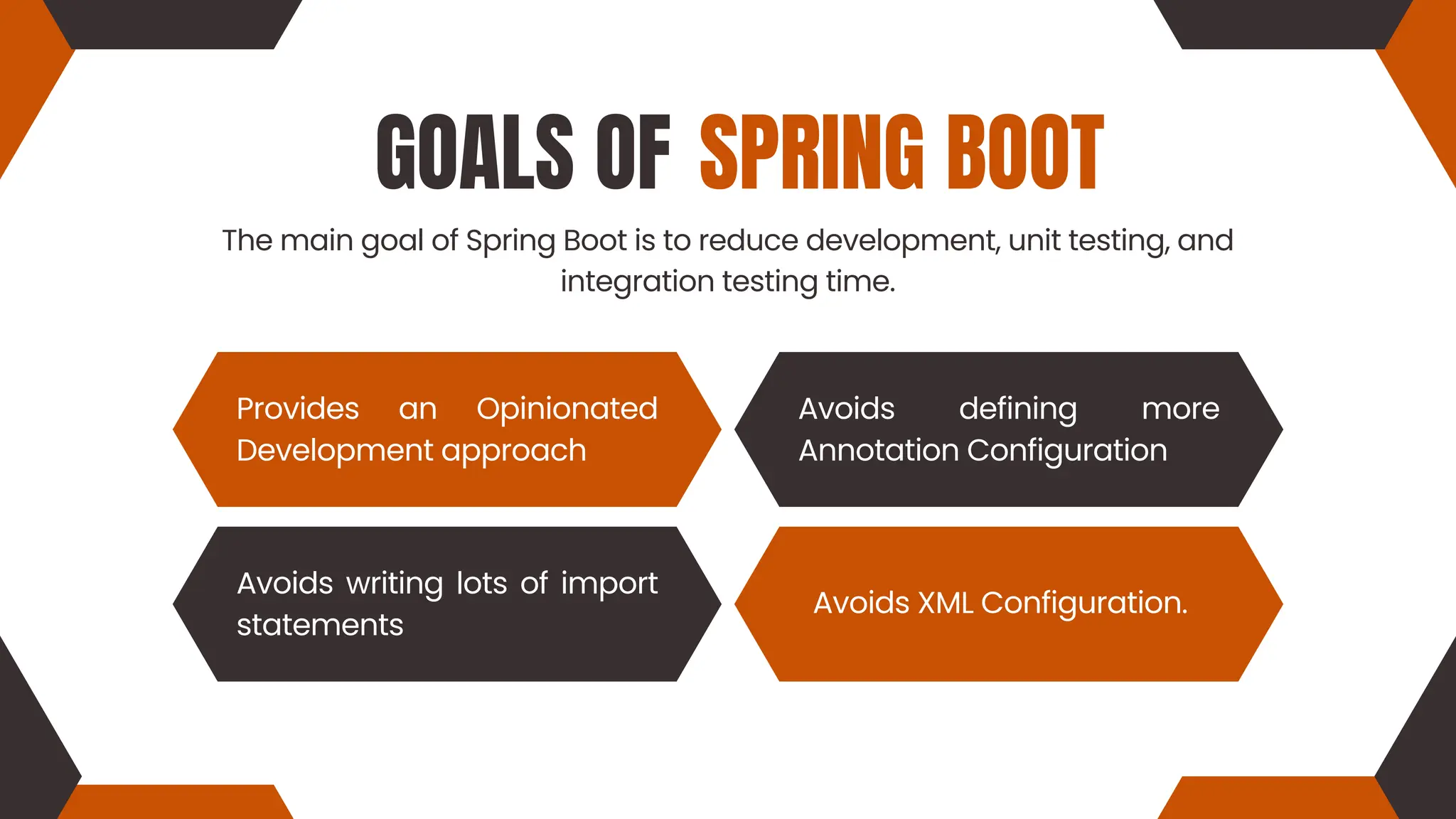 GOALS OF SPRING BOOT

The main goal of Spring Boot is to reduce development, unit testing, and integration testing time.

Provides an Opinionated Development approach

Avoids defining more Annotation Configuration

Avoids writing lots of import statements

Avoids XML Configuration.